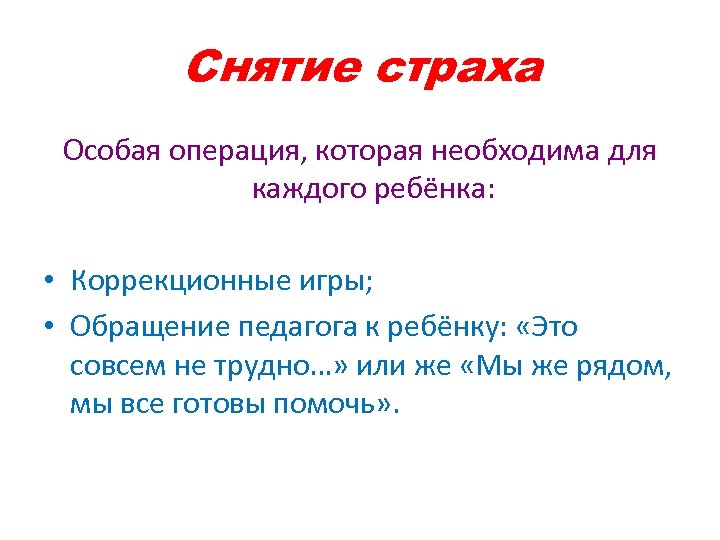 Снятие страха

Особая операция, которая необходима для каждого ребёнка:

• Коррекционные игры;
• Обращение педагога к ребёнку: «Это совсем не трудно…» или же «Мы же рядом, мы все готовы помочь».